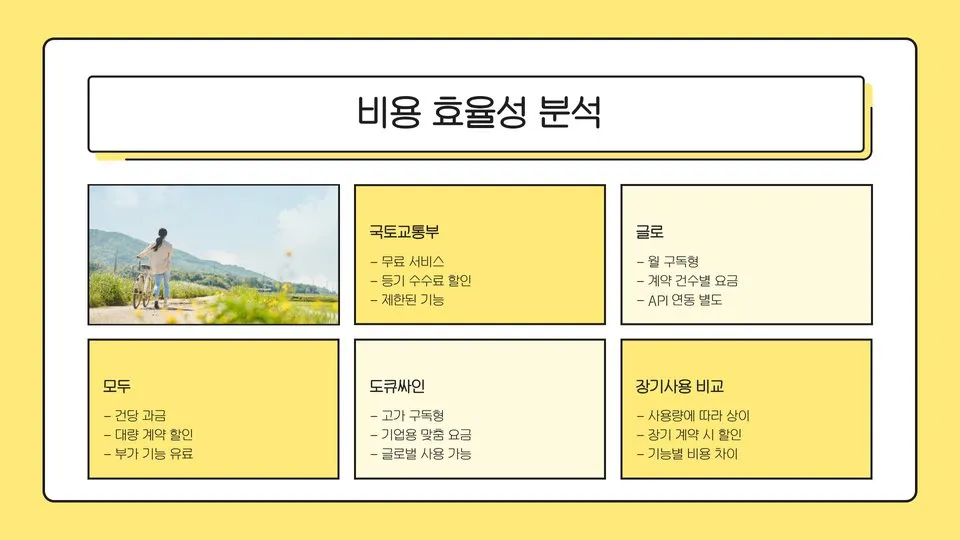 비용 효율성 분석

국토교통부
– 무료 서비스
– 등기 수수료 할인
– 제한된 기능

글로
– 월 구독형
– 계약 건수별 요금
– API 연동 별도

모두
– 건당 과금
– 대량 계약 할인
– 부가 기능 유료

도큐싸인
– 고가 구독형
– 기업용 맞춤 요금
– 글로벌 사용 가능

장기사용 비교
– 사용량에 따라 상이
– 장기 계약 시 할인
– 기능별 비용 차이